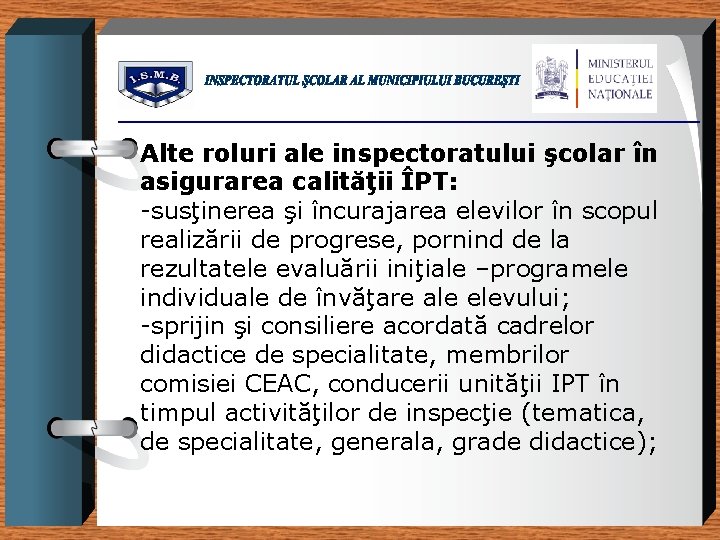 I.S.M.B.

INSPECTORATUL ŞCOLAR AL MUNICIPIULUI BUCUREŞTI

MINISTERUL EDUCAŢIEI NAŢIONALE

Alte roluri ale inspectoratului şcolar în asigurarea calităţii ÎPT:
-susţinerea şi încurajarea elevilor în scopul realizării de progrese, pornind de la rezultatele evaluării iniţiale –programele individuale de învăţare ale elevului;
-sprijin şi consiliere acordată cadrelor didactice de specialitate, membrilor comisiei CEAC, conducerii unităţii IPT în timpul activităţilor de inspecţie (tematica, de specialitate, generala, grade didactice);